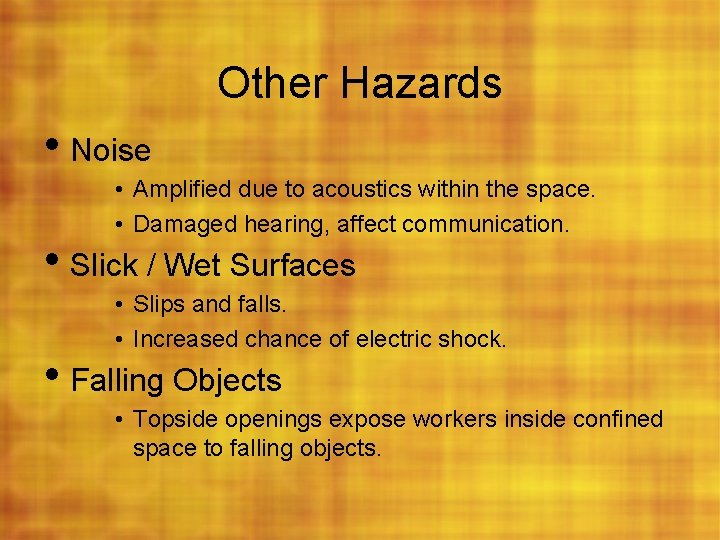 Other Hazards

• Noise
  • Amplified due to acoustics within the space.
  • Damaged hearing, affect communication.
• Slick / Wet Surfaces
  • Slips and falls.
  • Increased chance of electric shock.
• Falling Objects
  • Topside openings expose workers inside confined space to falling objects.